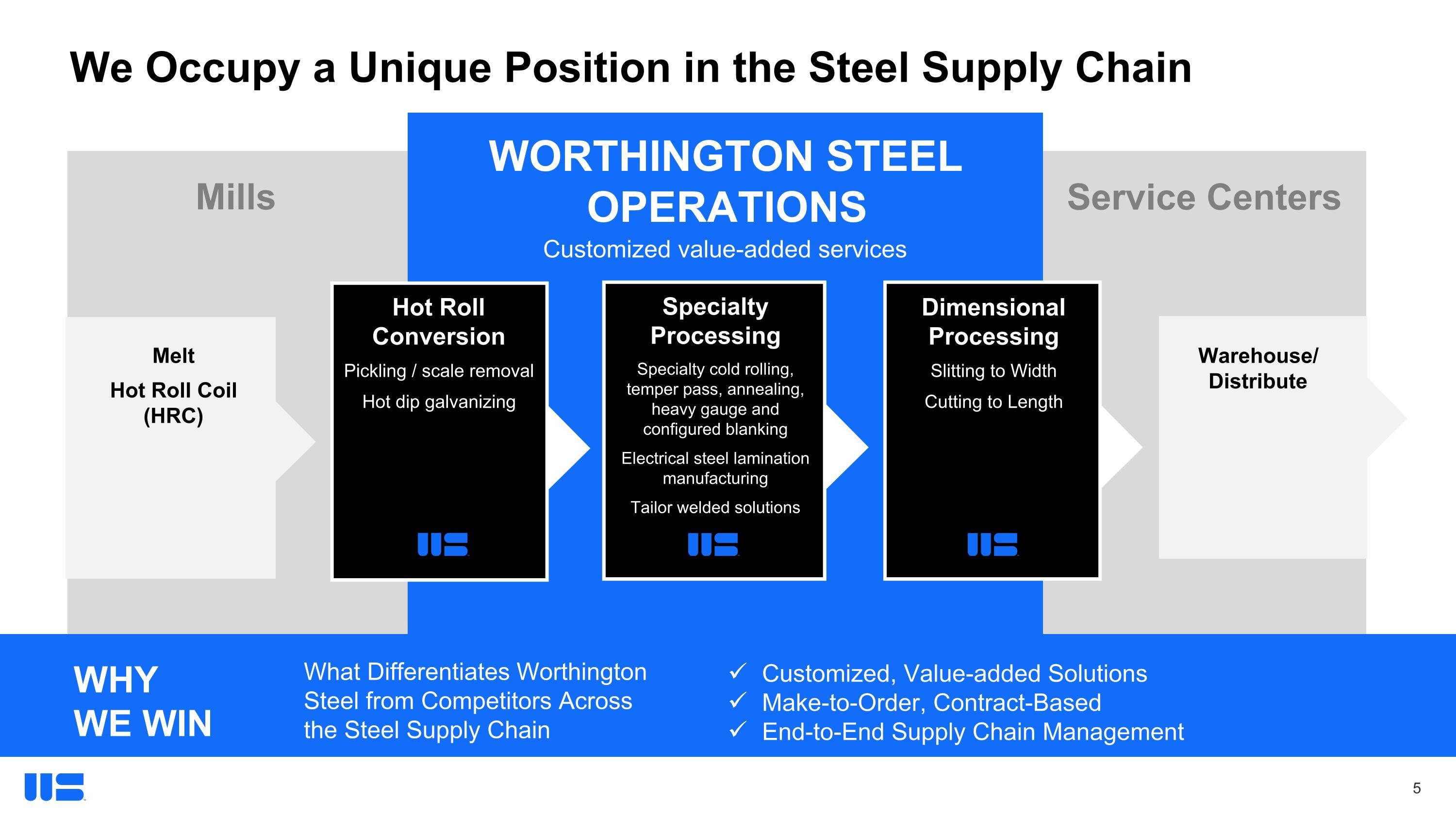 We Occupy a Unique Position in the Steel Supply Chain

Mills

WORTHINGTON STEEL OPERATIONS

Customized value-added services

Service Centers

Melt

Hot Roll Coil (HRC)

Hot Roll Conversion

Pickling / scale removal

Hot dip galvanizing

Specialty Processing

Specialty cold rolling, temper pass, annealing, heavy gauge and configured blanking

Electrical steel lamination manufacturing

Tailor welded solutions

Dimensional Processing

Slitting to Width

Cutting to Length

Warehouse/ Distribute

WHY WE WIN

What Differentiates Worthington Steel from Competitors Across the Steel Supply Chain

✓ Customized, Value-added Solutions
✓ Make-to-Order, Contract-Based
✓ End-to-End Supply Chain Management

5